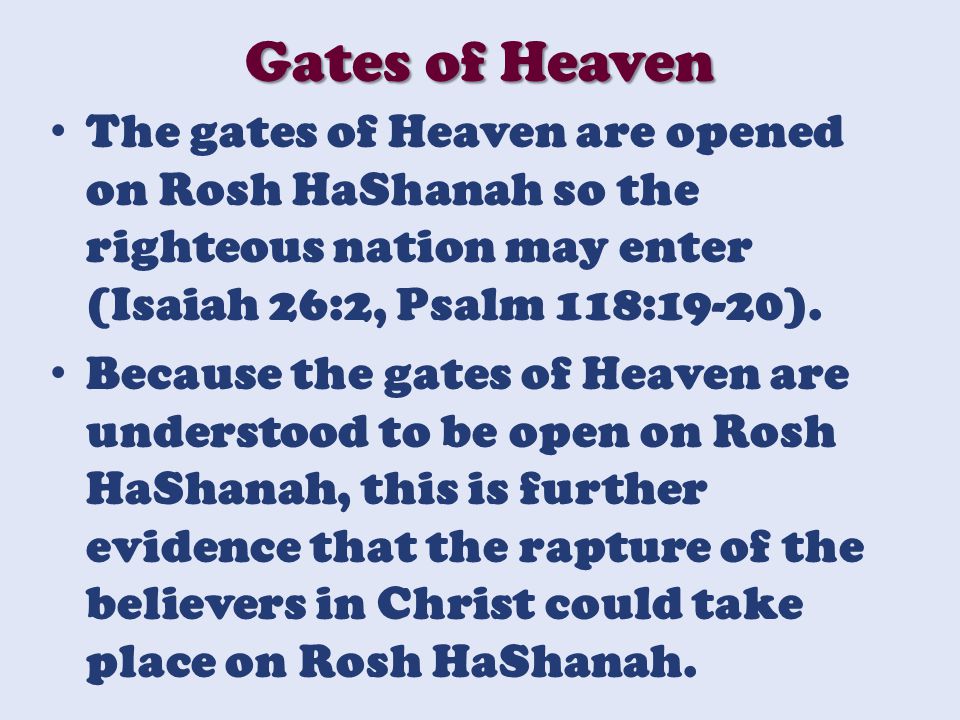 Gates of Heaven

• The gates of Heaven are opened on Rosh HaShanah so the righteous nation may enter (Isaiah 26:2, Psalm 118:19-20).

• Because the gates of Heaven are understood to be open on Rosh HaShanah, this is further evidence that the rapture of the believers in Christ could take place on Rosh HaShanah.